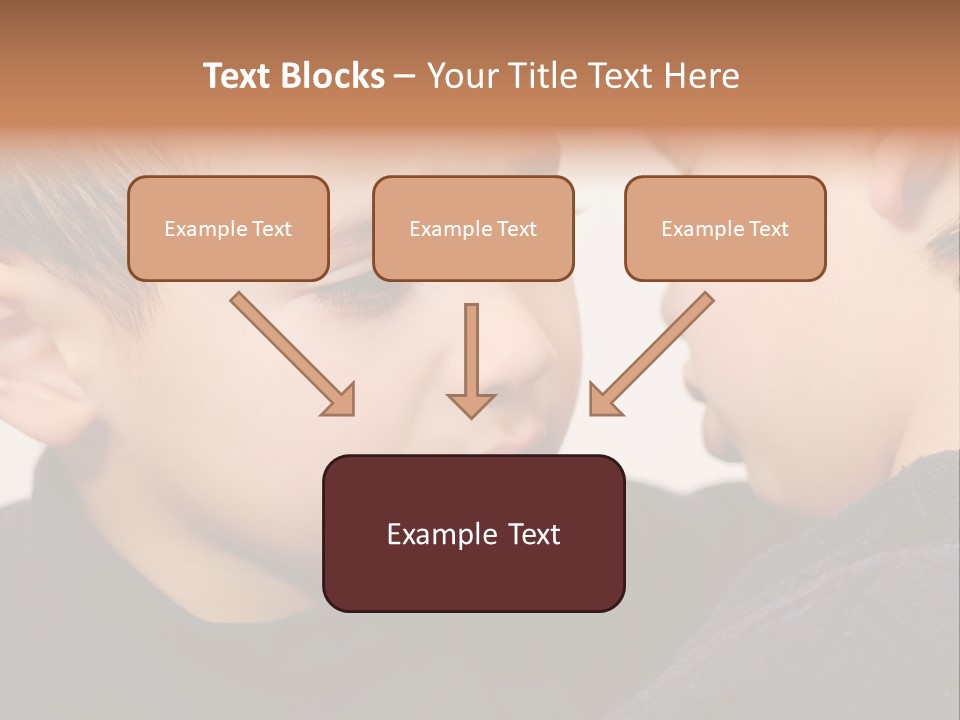 Text Blocks – Your Title Text Here

Example Text

Example Text

Example Text

Example Text